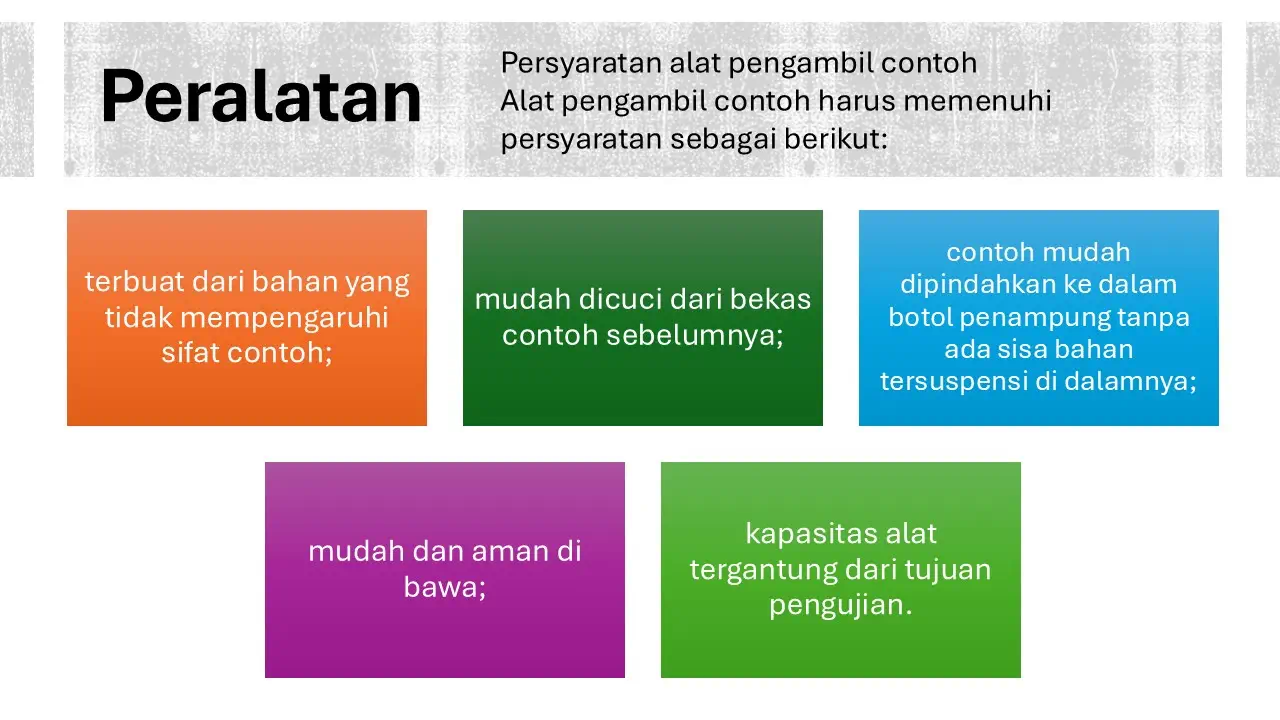 Peralatan

Persyaratan alat pengambil contoh
Alat pengambil contoh harus memenuhi persyaratan sebagai berikut:

terbuat dari bahan yang tidak mempengaruhi sifat contoh;

mudah dicuci dari bekas contoh sebelumnya;

contoh mudah dipindahkan ke dalam botol penampung tanpa ada sisa bahan tersuspensi di dalamnya;

mudah dan aman di bawa;

kapasitas alat tergantung dari tujuan pengujian.